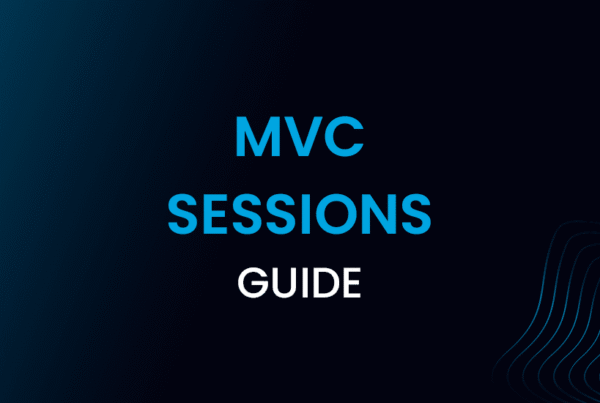 MVC
SESSIONS
GUIDE